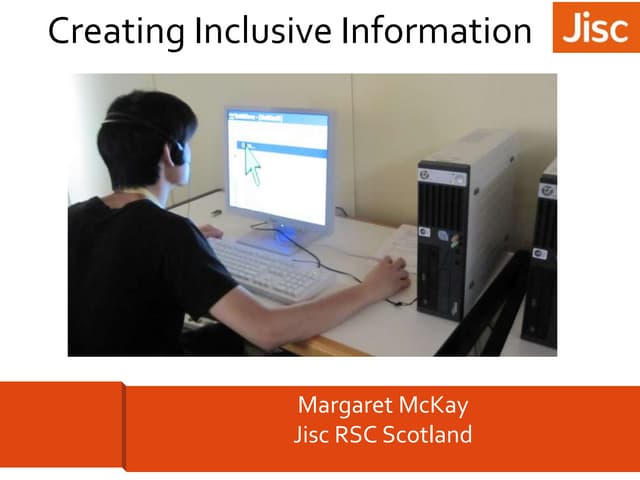 Creating Inclusive Information

Jisc

Margaret McKay
Jisc RSC Scotland